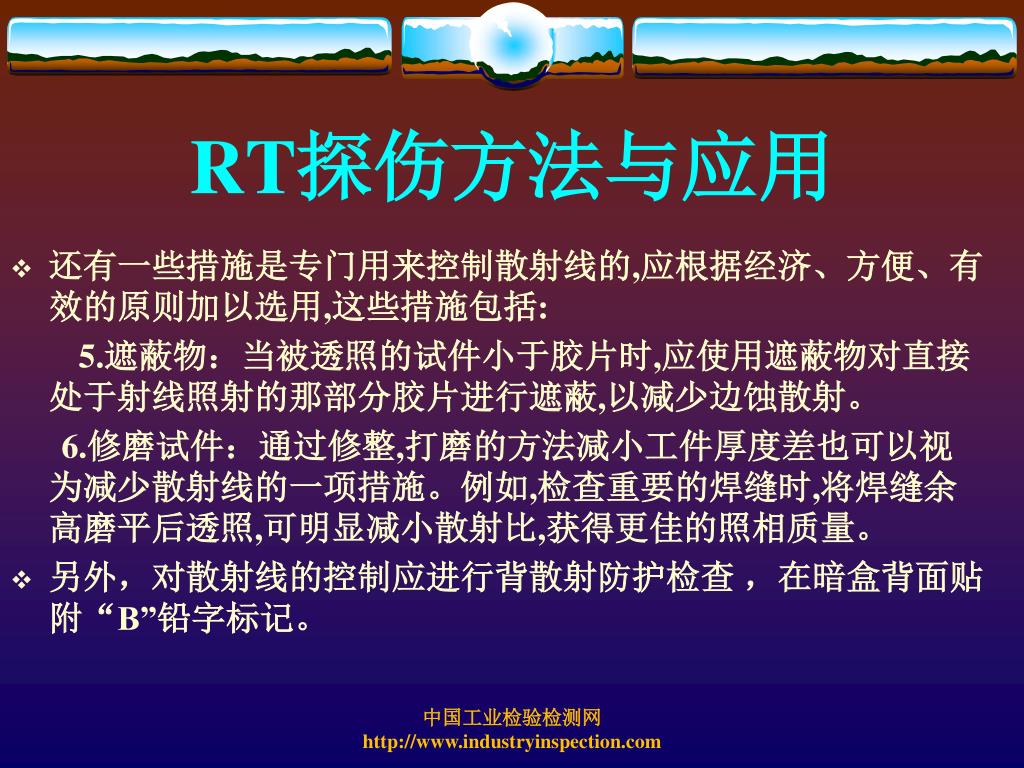 RT探伤方法与应用

❖ 还有一些措施是专门用来控制散射线的,应根据经济、方便、有效的原则加以选用,这些措施包括:

5.遮蔽物：当被透照的试件小于胶片时,应使用遮蔽物对直接处于射线照射的那部分胶片进行遮蔽,以减少边蚀散射。

6.修磨试件：通过修整,打磨的方法减小工件厚度差也可以视为减少散射线的一项措施。例如,检查重要的焊缝时,将焊缝余高磨平后透照,可明显减小散射比,获得更佳的照相质量。

❖ 另外，对散射线的控制应进行背散射防护检查，在暗盒背面贴附“B”铅字标记。

中国工业检验检测网
http://www.industryinspection.com